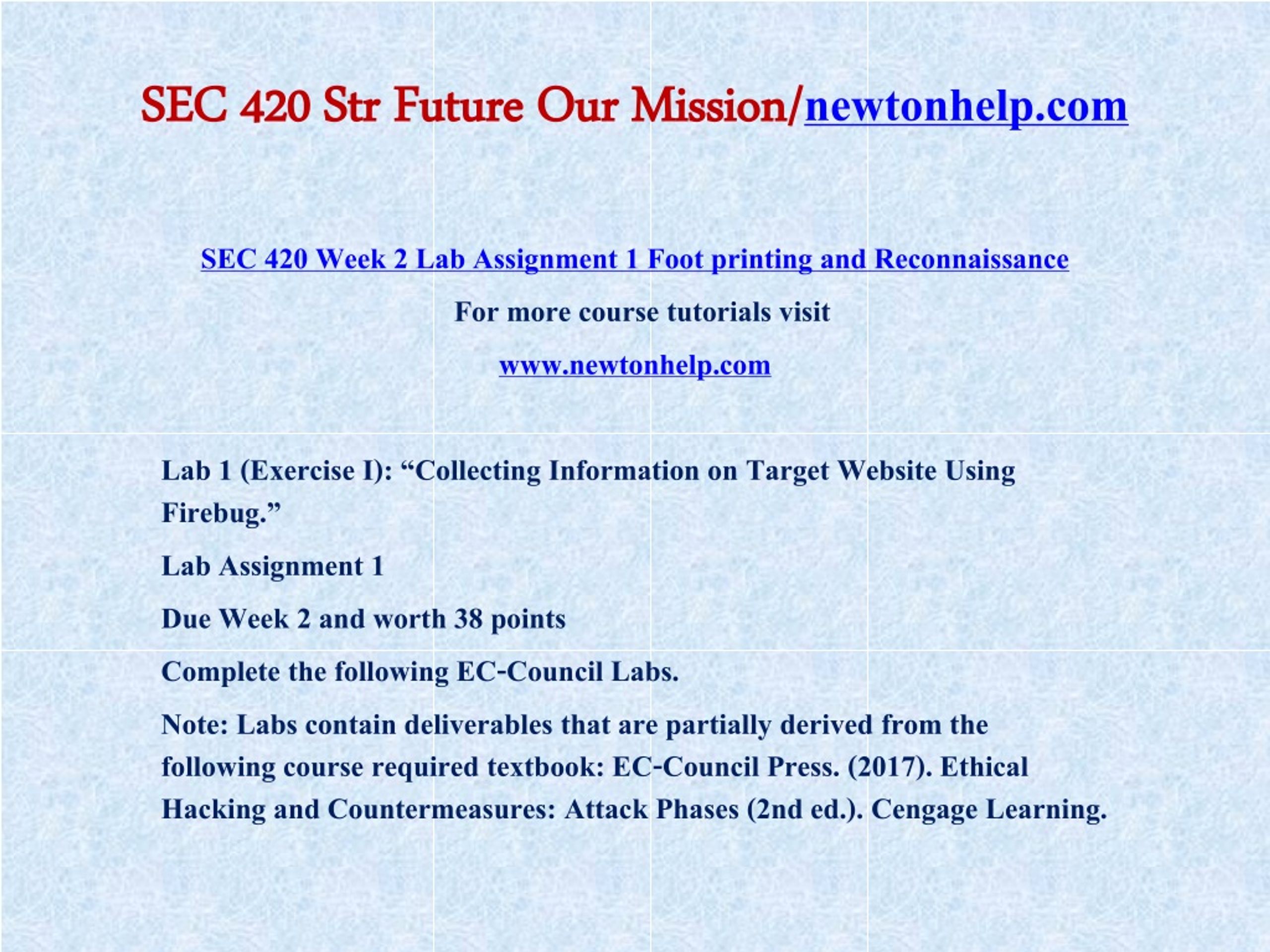 SEC 420 Str Future Our Mission/newtonhelp.com

SEC 420 Week 2 Lab Assignment 1 Foot printing and Reconnaissance

For more course tutorials visit

www.newtonhelp.com

Lab 1 (Exercise I): “Collecting Information on Target Website Using Firebug.”

Lab Assignment 1

Due Week 2 and worth 38 points

Complete the following EC-Council Labs.

Note: Labs contain deliverables that are partially derived from the following course required textbook: EC-Council Press. (2017). Ethical Hacking and Countermeasures: Attack Phases (2nd ed.). Cengage Learning.